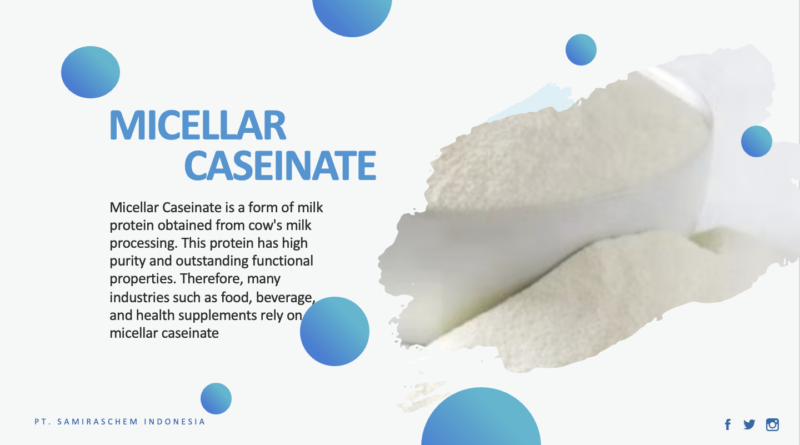 MICELLAR CASEINATE

Micellar Caseinate is a form of milk protein obtained from cow's milk processing. This protein has high purity and outstanding functional properties. Therefore, many industries such as food, beverage, and health supplements rely on micellar caseinate

PT. SAMIRASCHEM INDONESIA